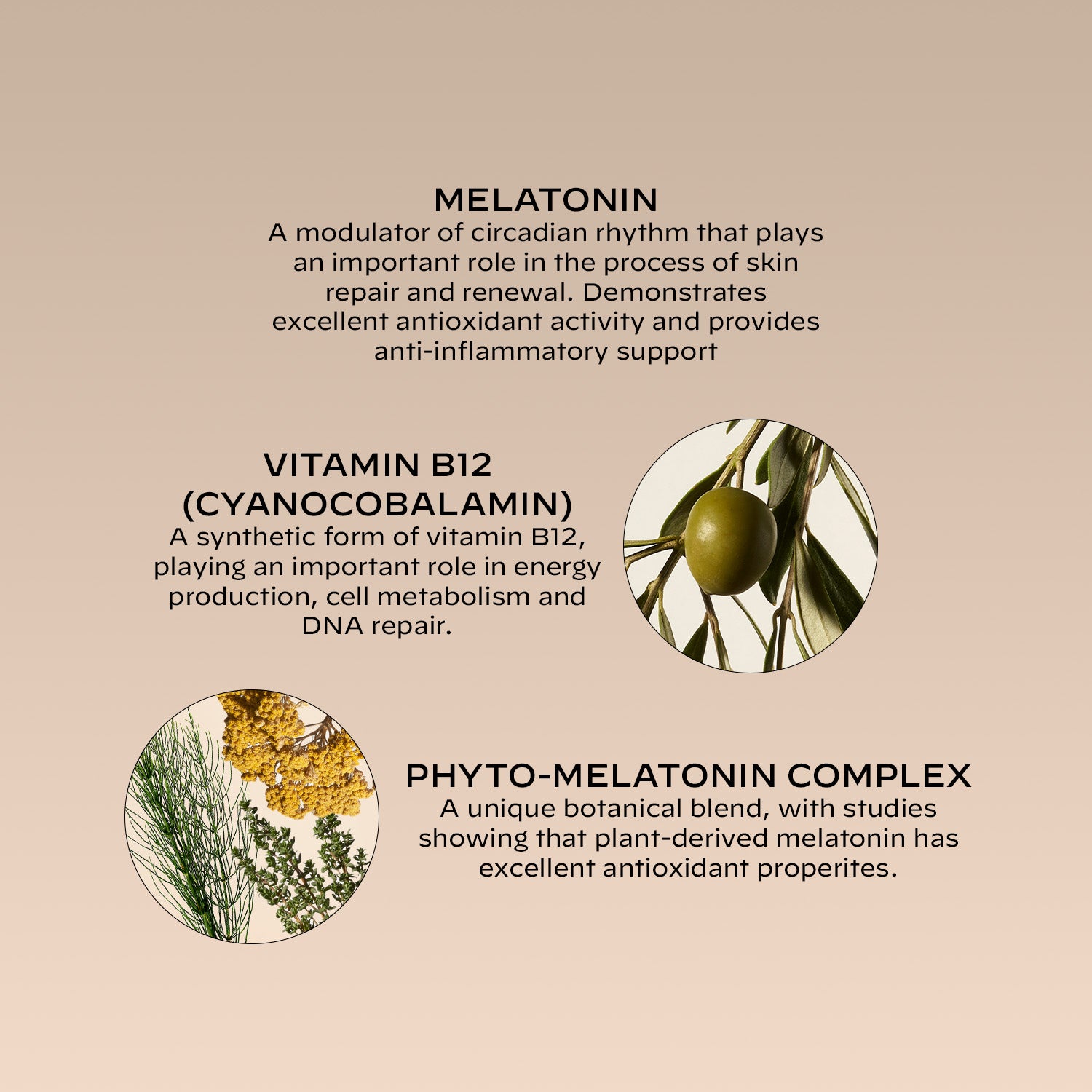 MELATONIN
A modulator of circadian rhythm that plays an important role in the process of skin repair and renewal. Demonstrates excellent antioxidant activity and provides anti-inflammatory support

VITAMIN B12 (CYANOCOBALAMIN)
A synthetic form of vitamin B12, playing an important role in energy production, cell metabolism and DNA repair.

PHYTO-MELATONIN COMPLEX
A unique botanical blend, with studies showing that plant-derived melatonin has excellent antioxidant properites.